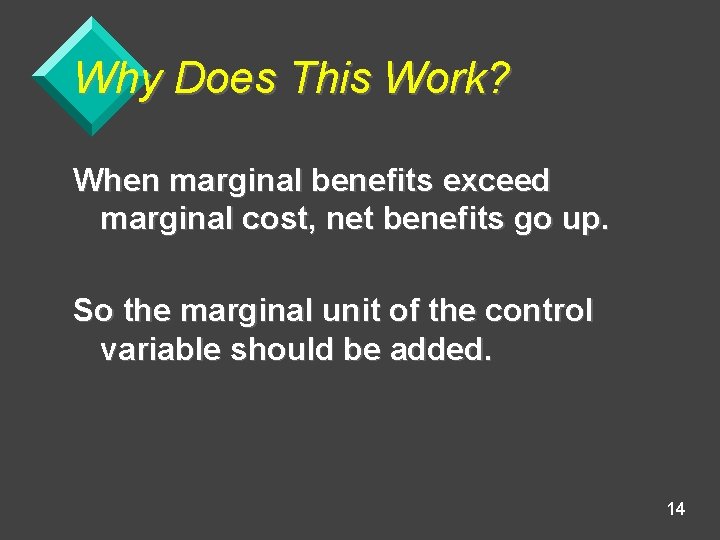 Why Does This Work?

When marginal benefits exceed marginal cost, net benefits go up.

So the marginal unit of the control variable should be added.

14